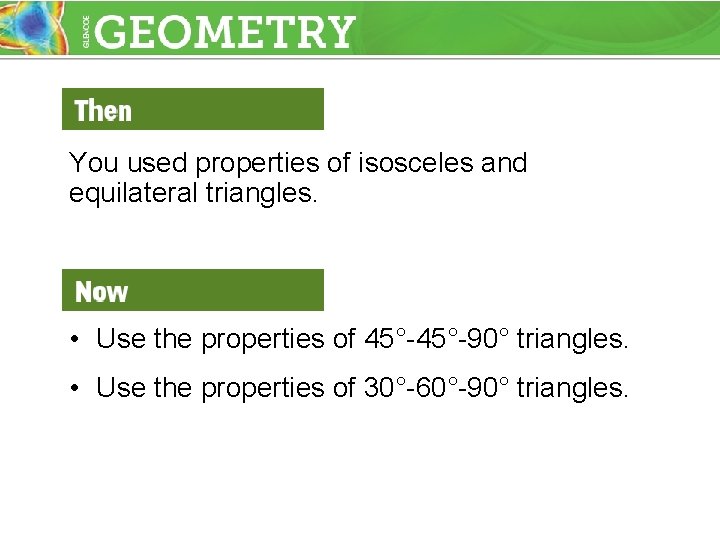 GLENCOE GEOMETRY

Then

You used properties of isosceles and equilateral triangles.

Now

• Use the properties of 45°-45°-90° triangles.

• Use the properties of 30°-60°-90° triangles.